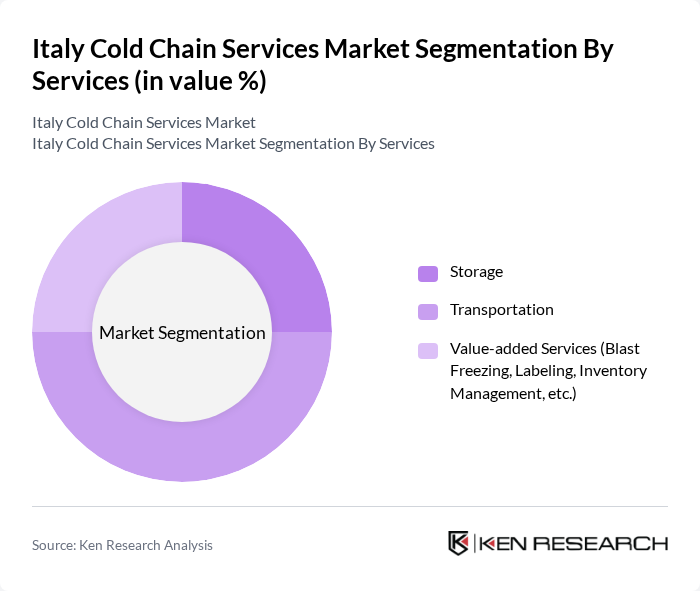 Italy Cold Chain Services Market Segmentation By Services (in value %)

Italy Cold Chain Services Market
Italy Cold Chain Services Market Segmentation By Services

Market Segmentation

Storage

Transportation

Value-added Services (Blast Freezing, Labeling, Inventory Management, etc.)

Source: Ken Research Analysis

KEN RESEARCH